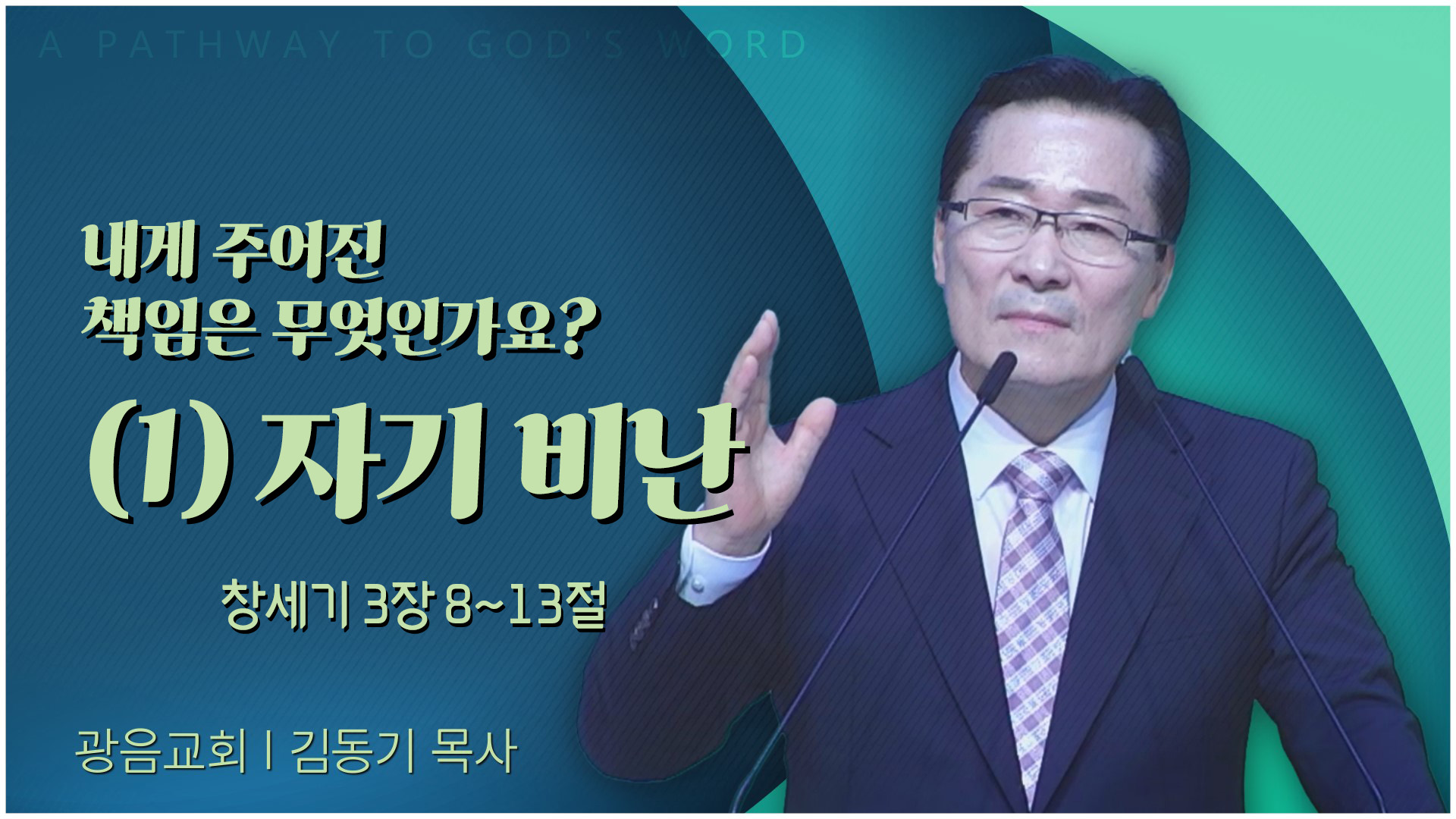 A PATHWAY TO GOD'S WORD

내게 주어진
책임은 무엇인가요?

(1) 자기 비난

창세기 3장 8~13절

광음교회 | 김동기 목사